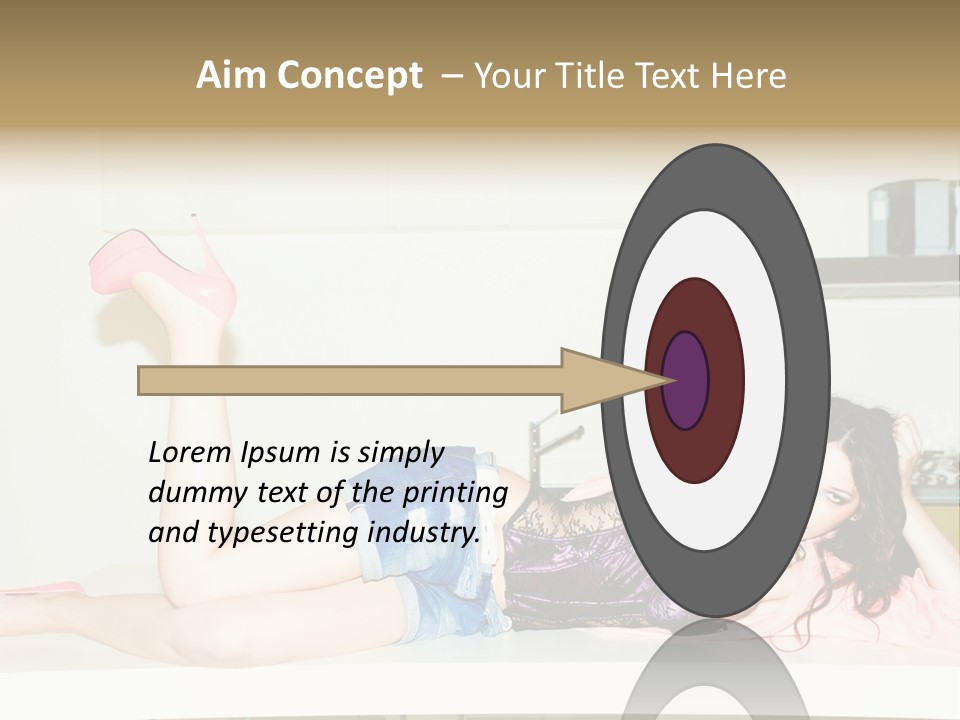 Aim Concept – Your Title Text Here

Lorem Ipsum is simply dummy text of the printing and typesetting industry.